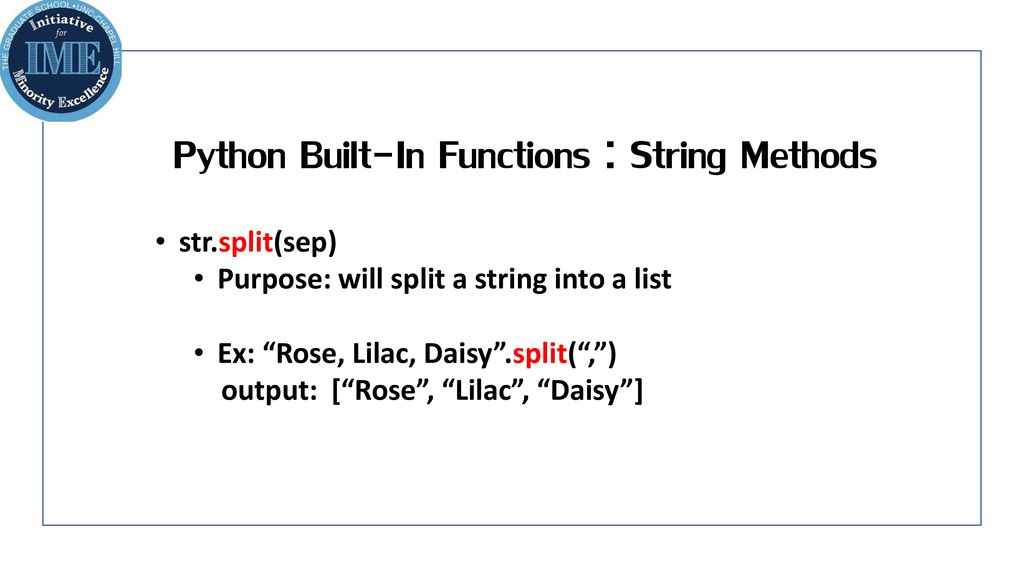 THE GRADUATE SCHOOL•UNC-CHAPEL HILL
Initiative
for
IME
Minority Excellence

Python Built-In Functions : String Methods

• str.split(sep)
  • Purpose: will split a string into a list

  • Ex: “Rose, Lilac, Daisy”.split(“,”)
    output: [“Rose”, “Lilac”, “Daisy”]